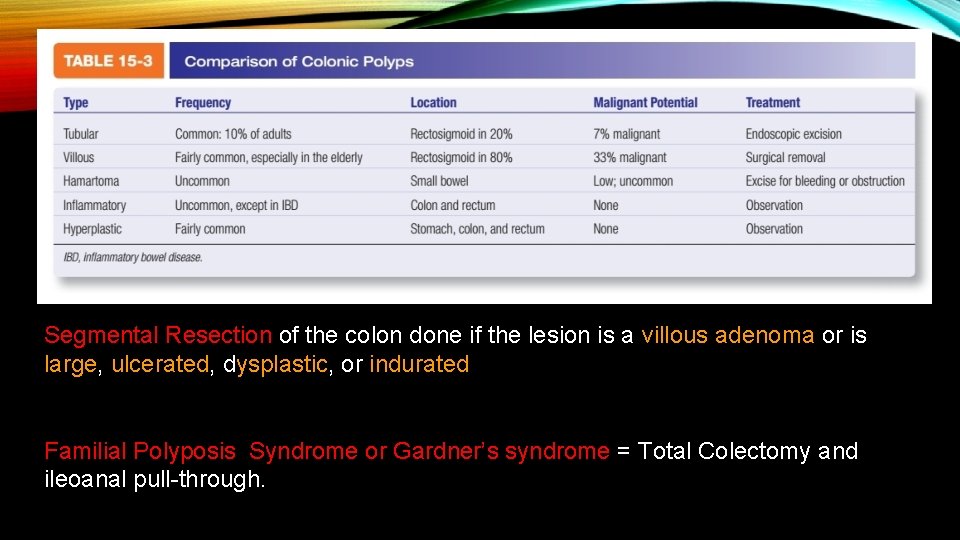 TABLE 15-3 Comparison of Colonic Polyps

| Type | Frequency | Location | Malignant Potential | Treatment |
|---|---|---|---|---|
| Tubular | Common: 10% of adults | Rectosigmoid in 20% | 7% malignant | Endoscopic excision |
| Villous | Fairly common, especially in the elderly | Rectosigmoid in 80% | 33% malignant | Surgical removal |
| Hamartoma | Uncommon | Small bowel | Low; uncommon | Excise for bleeding or obstruction |
| Inflammatory | Uncommon, except in IBD | Colon and rectum | None | Observation |
| Hyperplastic | Fairly common | Stomach, colon, and rectum | None | Observation |

IBD, inflammatory bowel disease.

Segmental Resection of the colon done if the lesion is a villous adenoma or is large, ulcerated, dysplastic, or indurated

Familial Polyposis Syndrome or Gardner's syndrome = Total Colectomy and ileoanal pull-through.